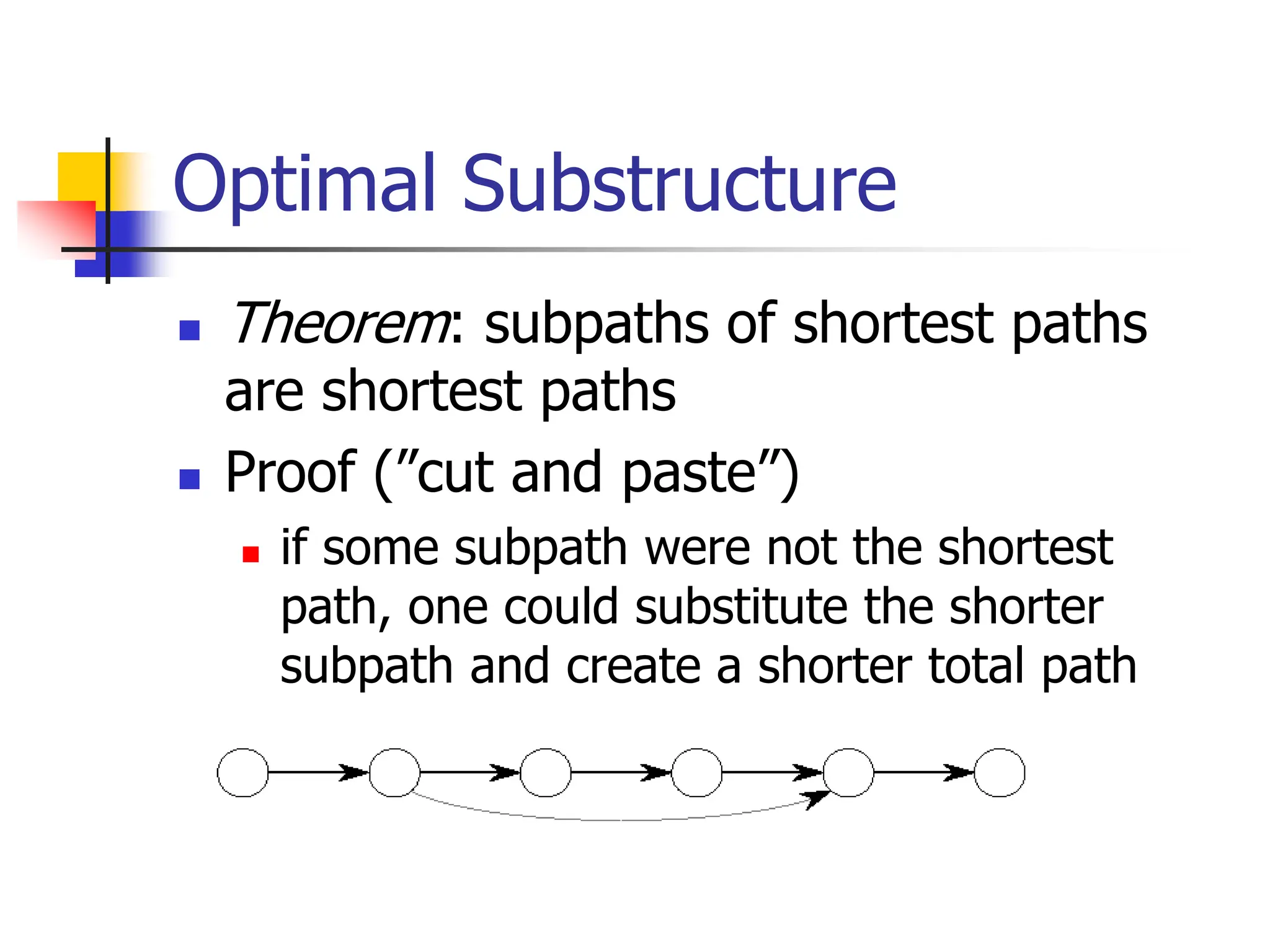 Optimal Substructure

Theorem: subpaths of shortest paths are shortest paths

Proof (”cut and paste”)

if some subpath were not the shortest path, one could substitute the shorter subpath and create a shorter total path